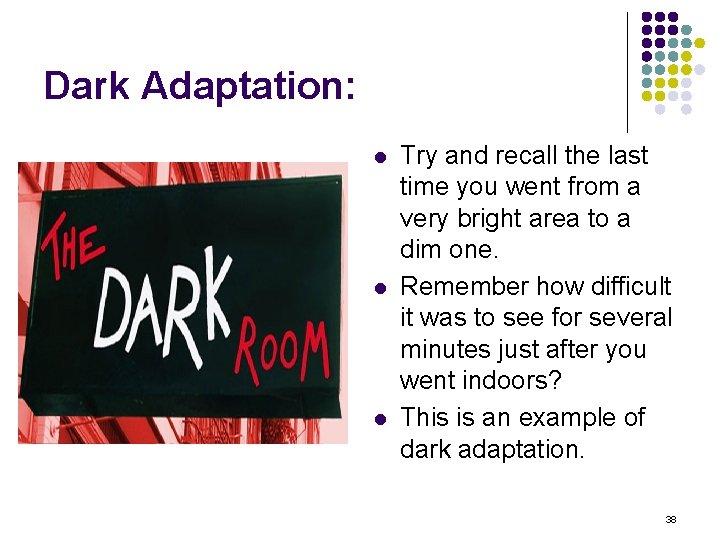 Dark Adaptation:

THE DARK ROOM

- Try and recall the last time you went from a very bright area to a dim one.
- Remember how difficult it was to see for several minutes just after you went indoors?
- This is an example of dark adaptation.

38